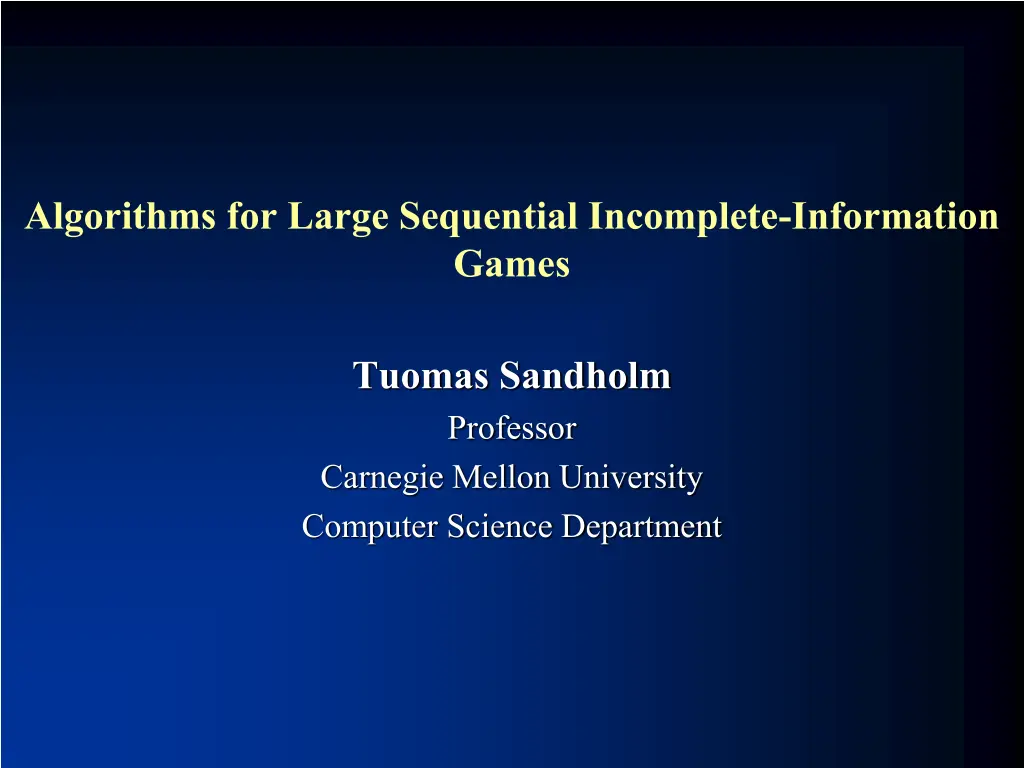 Algorithms for Large Sequential Incomplete-Information Games

Tuomas Sandholm
Professor
Carnegie Mellon University
Computer Science Department